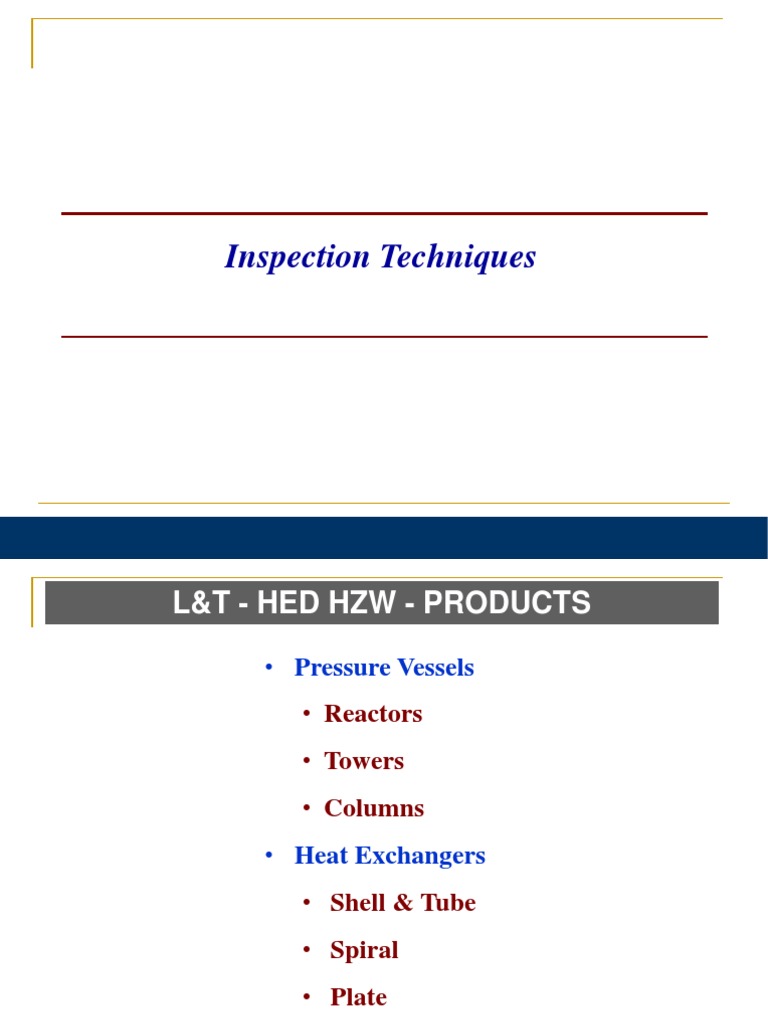 Inspection Techniques

L&T - HED HZW - PRODUCTS

• Pressure Vessels
• Reactors
• Towers
• Columns
• Heat Exchangers
• Shell & Tube
• Spiral
• Plate